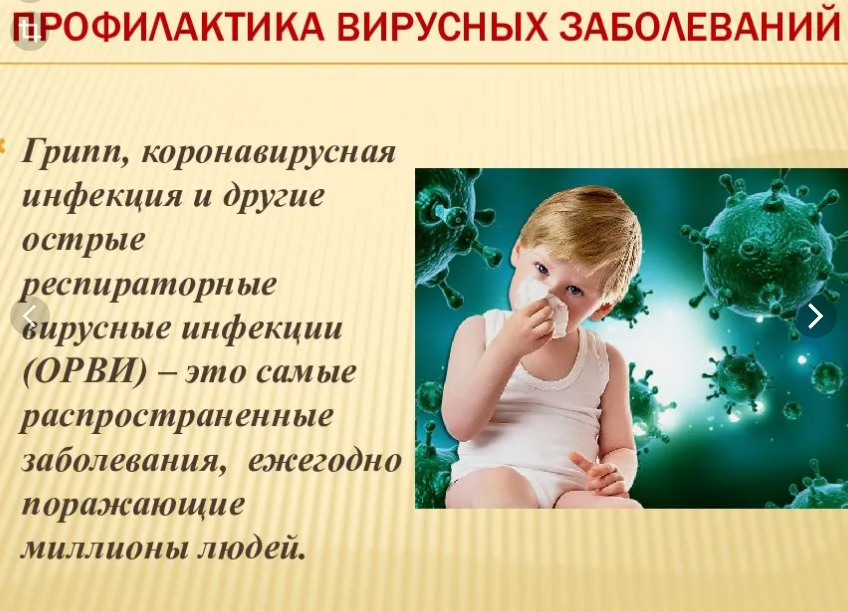 ПРОФИЛАКТИКА ВИРУСНЫХ ЗАБОЛЕВАНИЙ

Грипп, коронавирусная инфекция и другие острые респираторные вирусные инфекции (ОРВИ) – это самые распространенные заболевания, ежегодно поражающие миллионы людей.